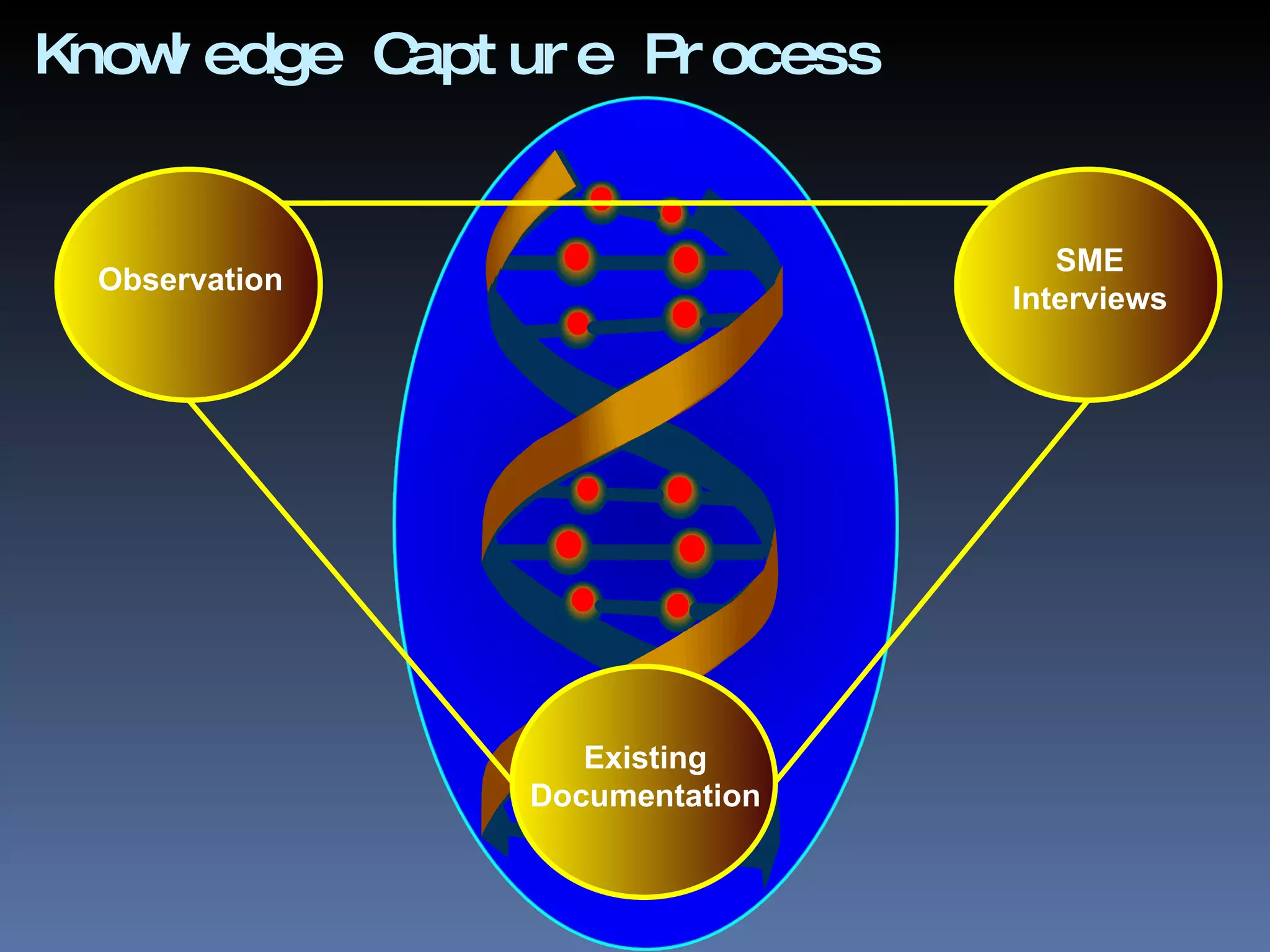 Knowledge Capture Process

Observation

SME Interviews

Existing Documentation